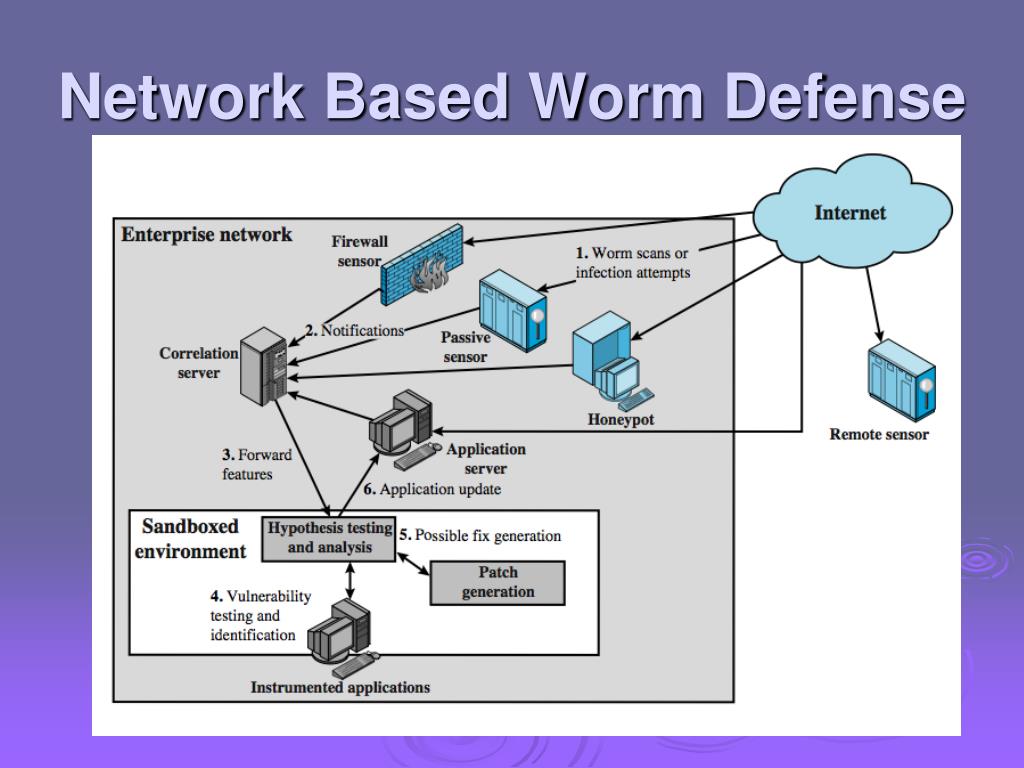 Network Based Worm Defense

Internet

Enterprise network

Firewall sensor

1. Worm scans or infection attempts

2. Notifications

Passive sensor

Correlation server

Honeypot

Remote sensor

3. Forward features

Application server

6. Application update

Sandboxed environment

Hypothesis testing and analysis

5. Possible fix generation

Patch generation

4. Vulnerability testing and identification

Instrumented applications